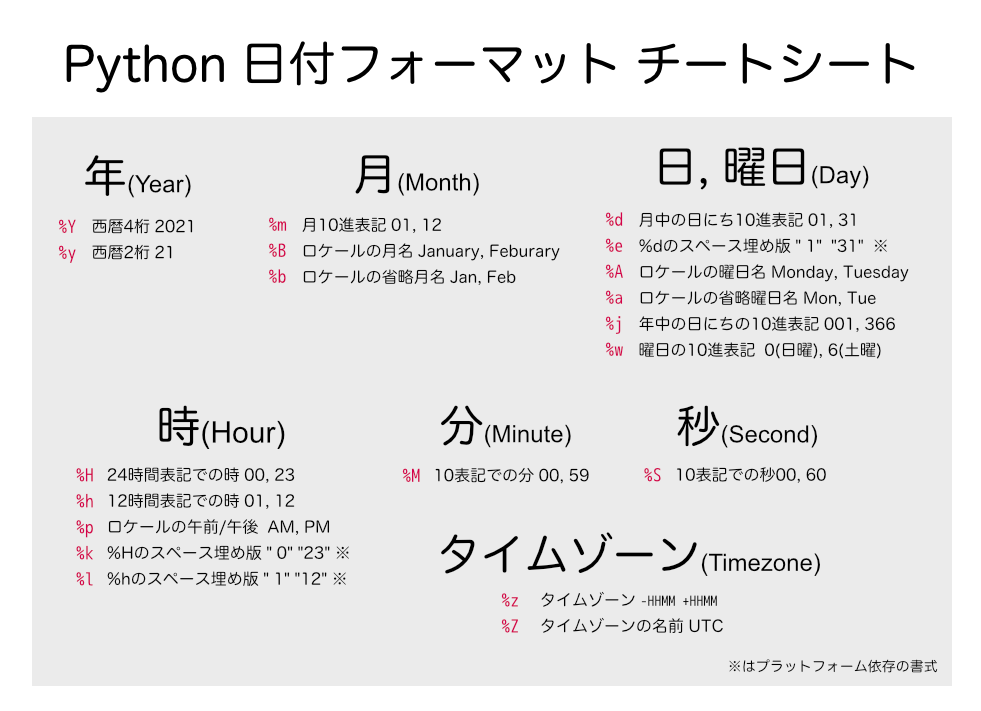 Python 日付フォーマット チートシート

年(Year)

%Y 西暦4桁 2021
%y 西暦2桁 21

月(Month)

%m 月10進表記 01, 12
%B ロケールの月名 January, Feburary
%b ロケールの省略月名 Jan, Feb

日, 曜日(Day)

%d 月中の日にち10進表記 01, 31
%e %dのスペース埋め版 " 1" "31" ※
%A ロケールの曜日名 Monday, Tuesday
%a ロケールの省略曜日名 Mon, Tue
%j 年中の日にちの10進表記 001, 366
%w 曜日の10進表記 0(日曜), 6(土曜)

時(Hour)

%H 24時間表記での時 00, 23
%h 12時間表記での時 01, 12
%p ロケールの午前/午後 AM, PM
%k %Hのスペース埋め版 " 0" "23" ※
%l %hのスペース埋め版 " 1" "12" ※

分(Minute)

%M 10表記での分 00, 59

秒(Second)

%S 10表記での秒00, 60

タイムゾーン(Timezone)

%z タイムゾーン -HHMM +HHMM
%Z タイムゾーンの名前 UTC

※はプラットフォーム依存の書式